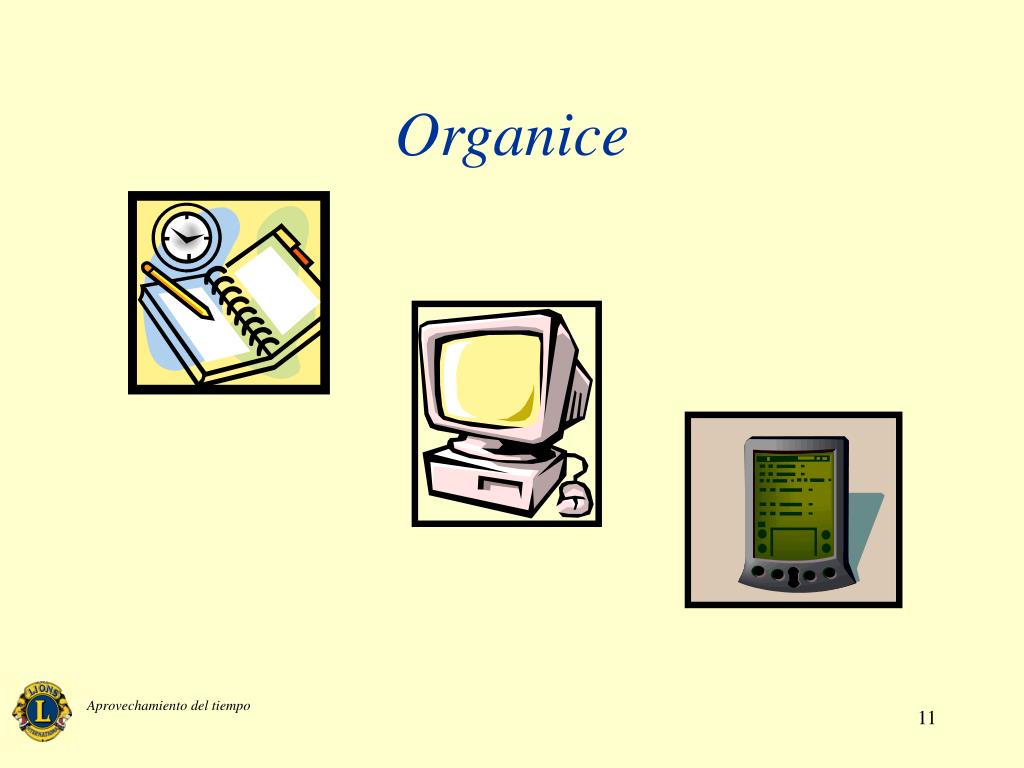 Organice

LIONS L INTERNATIONAL

Aprovechamiento del tiempo

11